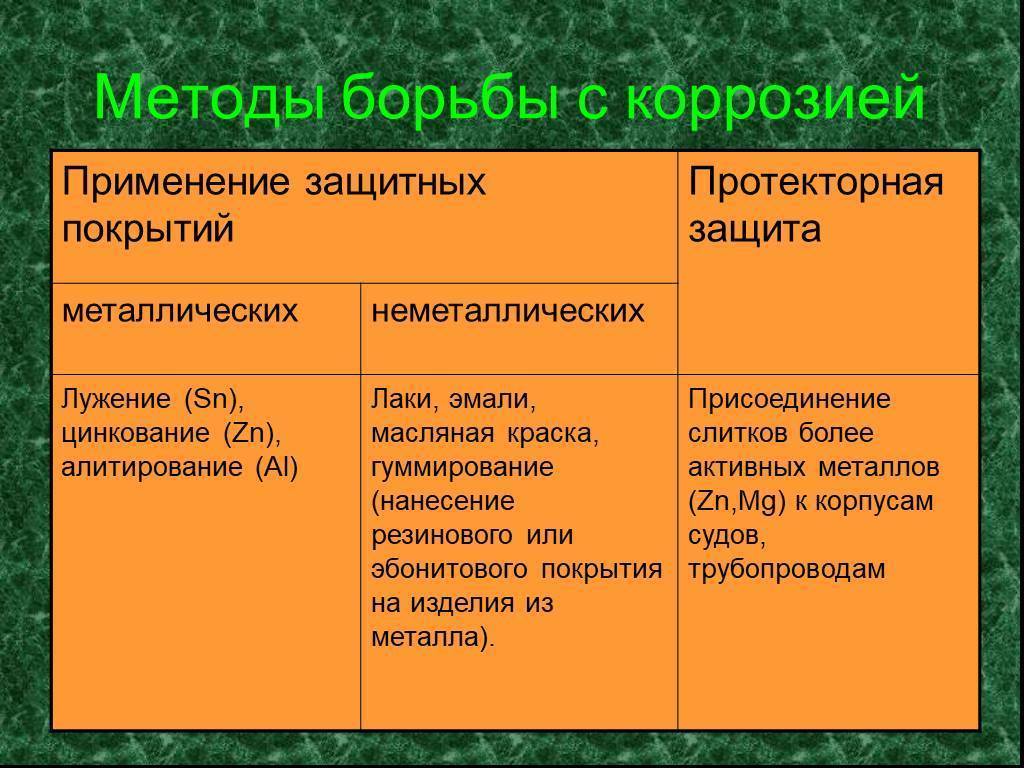 Методы борьбы с коррозией

| Применение защитных покрытий | | Протекторная защита |
|---|---|---|
| металлических | неметаллических | |
| Лужение (Sn), цинкование (Zn), алитирование (Al) | Лаки, эмали, масляная краска, гуммирование (нанесение резинового или эбонитового покрытия на изделия из металла). | Присоединение слитков более активных металлов (Zn,Mg) к корпусам судов, трубопроводам |